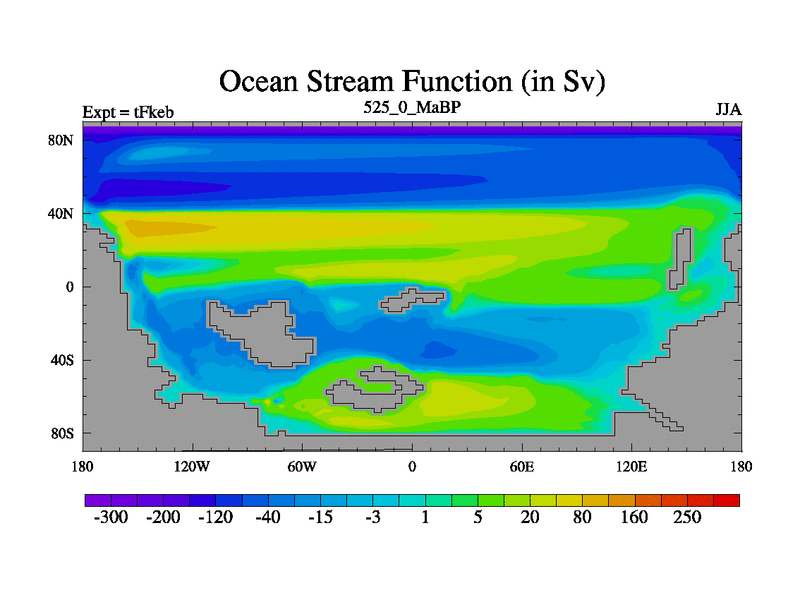 Ocean Stream Function (in Sv)

Expt = tFkeb

525_0_MaBP

JJA

80N

40N

0

40S

80S

180

120W

60W

0

60E

120E

180

-300 -200 -120 -40 -15 -3 1 5 20 80 160 250